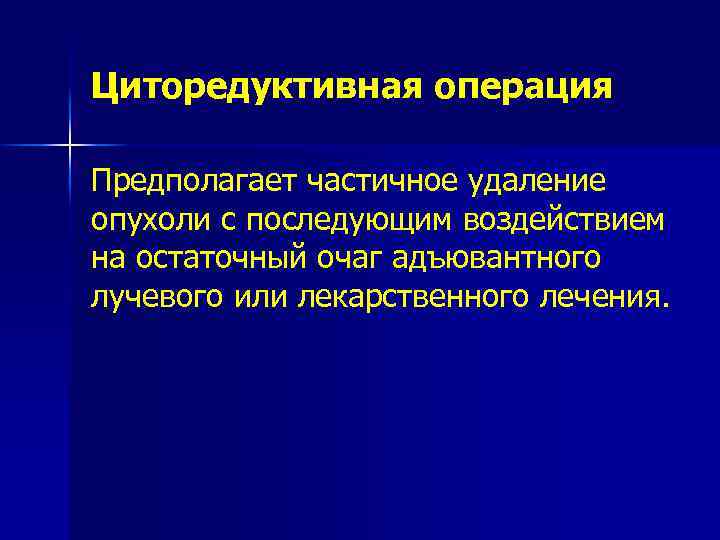 Циторедуктивная операция

Предполагает частичное удаление опухоли с последующим воздействием на остаточный очаг адъювантного лучевого или лекарственного лечения.